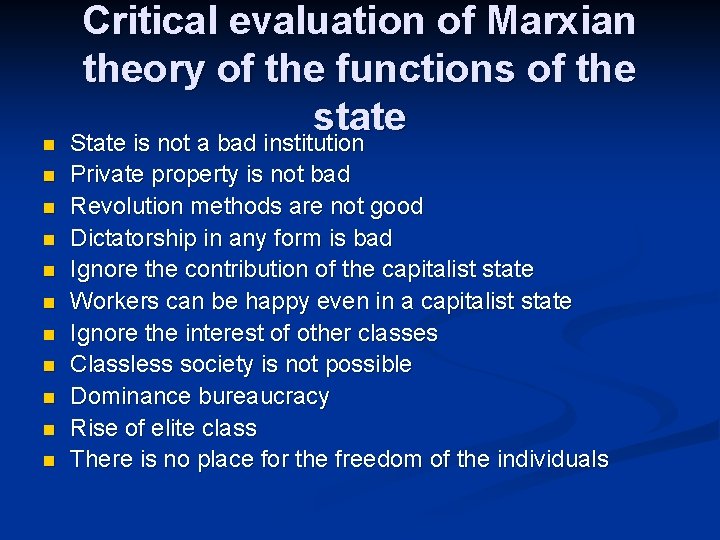 Critical evaluation of Marxian theory of the functions of the state

- State is not a bad institution
- Private property is not bad
- Revolution methods are not good
- Dictatorship in any form is bad
- Ignore the contribution of the capitalist state
- Workers can be happy even in a capitalist state
- Ignore the interest of other classes
- Classless society is not possible
- Dominance bureaucracy
- Rise of elite class
- There is no place for the freedom of the individuals